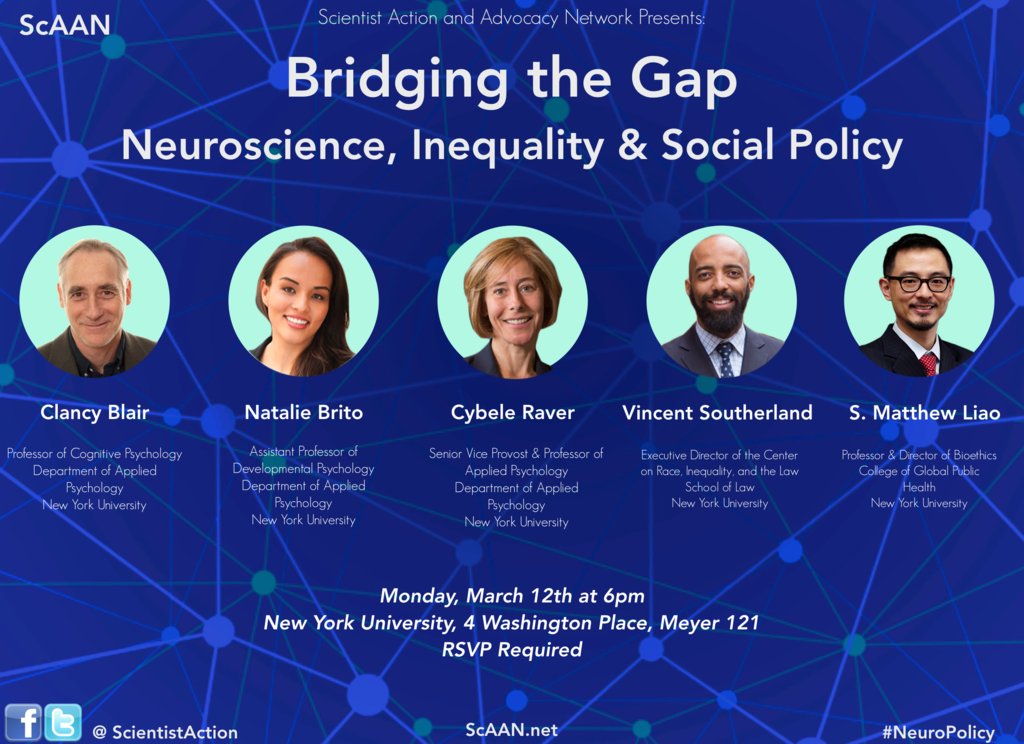 ScAAN

Scientist Action and Advocacy Network Presents:

Bridging the Gap

Neuroscience, Inequality & Social Policy

Clancy Blair

Professor of Cognitive Psychology
Department of Applied Psychology
New York University

Natalie Brito

Assistant Professor of Developmental Psychology
Department of Applied Psychology
New York University

Cybele Raver

Senior Vice Provost & Professor of Applied Psychology
Department of Applied Psychology
New York University

Vincent Southerland

Executive Director of the Center on Race, Inequality, and the Law
School of Law
New York University

S. Matthew Liao

Professor & Director of Bioethics
College of Global Public Health
New York University

Monday, March 12th at 6pm
New York University, 4 Washington Place, Meyer 121
RSVP Required

@ ScientistAction

ScAAN.net

#NeuroPolicy